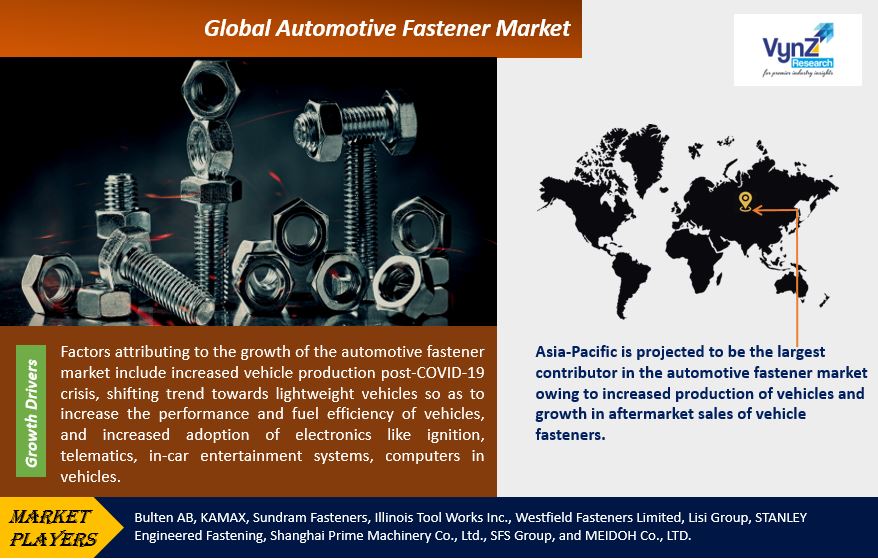 Global Automotive Fastener Market

VynZ Research
for premier industry insights

Growth Drivers

Factors attributing to the growth of the automotive fastener market include increased vehicle production post-COVID-19 crisis, shifting trend towards lightweight vehicles so as to increase the performance and fuel efficiency of vehicles, and increased adoption of electronics like ignition, telematics, in-car entertainment systems, computers in vehicles.

Asia-Pacific is projected to be the largest contributor in the automotive fastener market owing to increased production of vehicles and growth in aftermarket sales of vehicle fasteners.

MARKET PLAYERS

Bulten AB, KAMAX, Sundram Fasteners, Illinois Tool Works Inc., Westfield Fasteners Limited, Lisi Group, STANLEY Engineered Fastening, Shanghai Prime Machinery Co., Ltd., SFS Group, and MEIDOH Co., LTD.